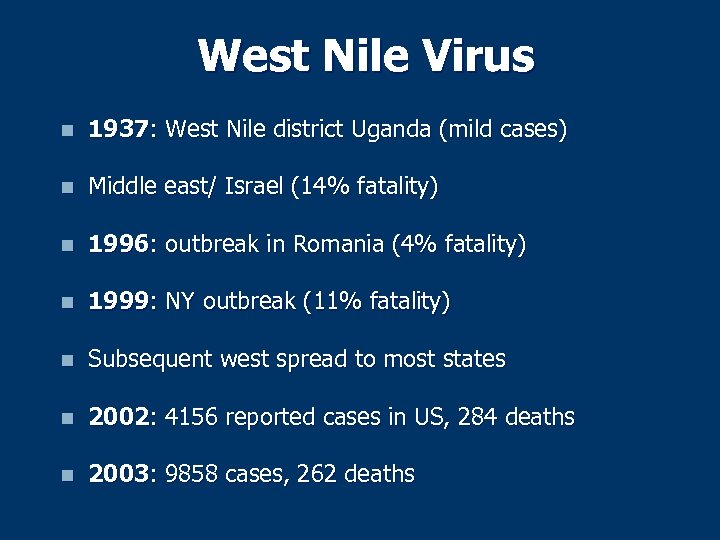 West Nile Virus

- 1937: West Nile district Uganda (mild cases)
- Middle east/ Israel (14% fatality)
- 1996: outbreak in Romania (4% fatality)
- 1999: NY outbreak (11% fatality)
- Subsequent west spread to most states
- 2002: 4156 reported cases in US, 284 deaths
- 2003: 9858 cases, 262 deaths